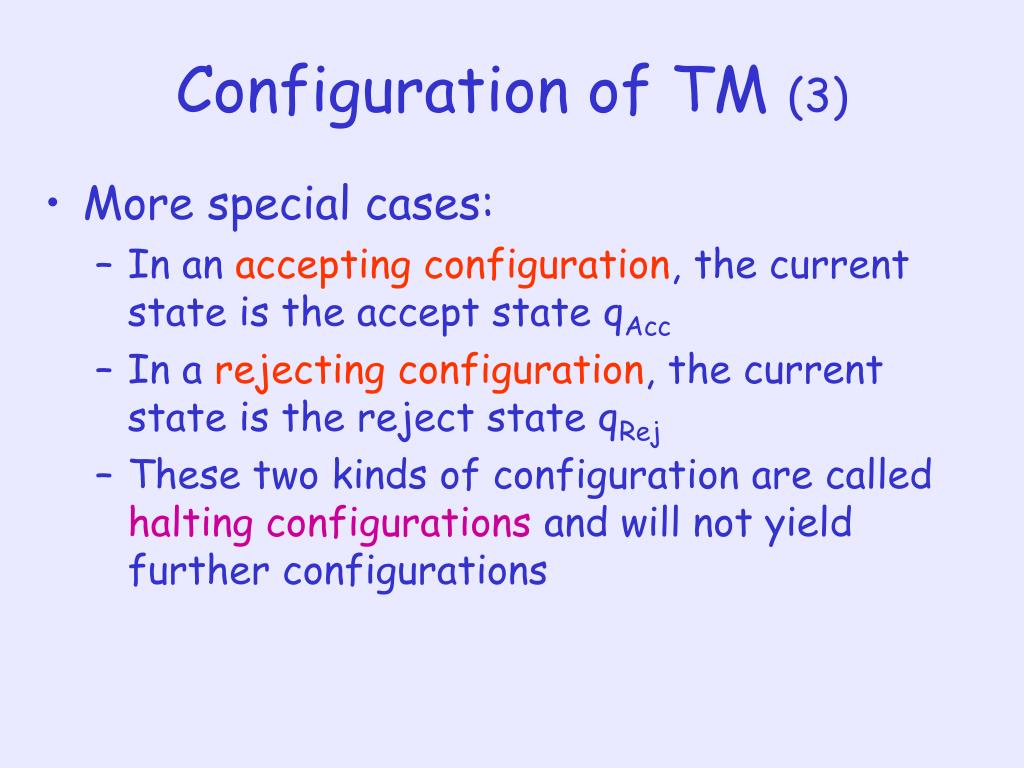 Configuration of TM (3)

• More special cases:
– In an accepting configuration, the current state is the accept state $q_{Acc}$
– In a rejecting configuration, the current state is the reject state $q_{Rej}$
– These two kinds of configuration are called halting configurations and will not yield further configurations